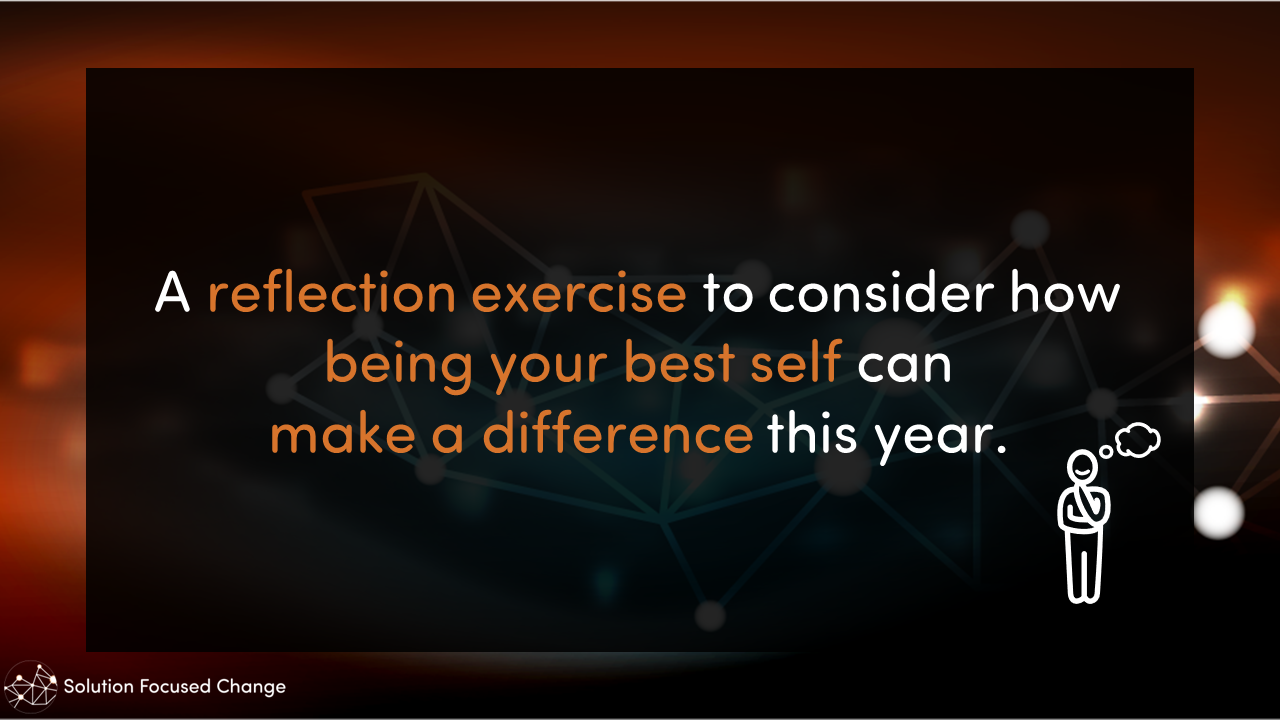 A reflection exercise to consider how being your best self can make a difference this year.

Solution Focused Change